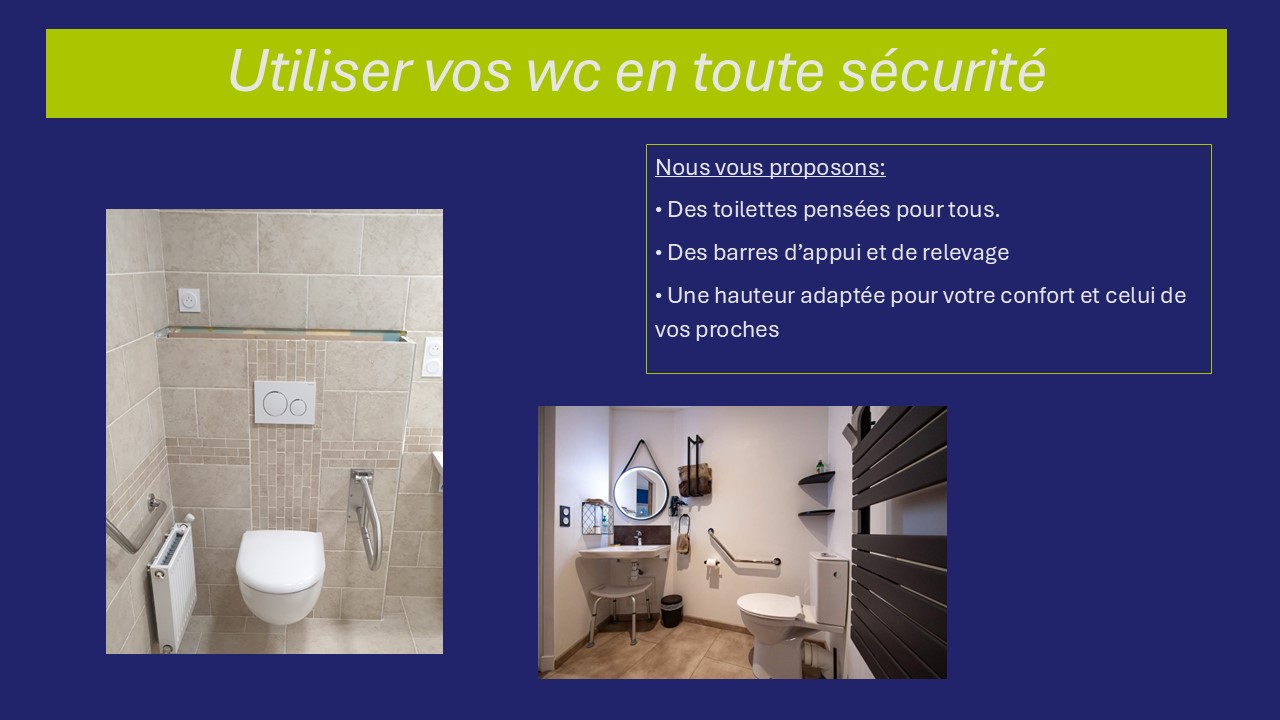 Utiliser vos wc en toute sécurité

Nous vous proposons:

• Des toilettes pensées pour tous.

• Des barres d'appui et de relevage

• Une hauteur adaptée pour votre confort et celui de vos proches